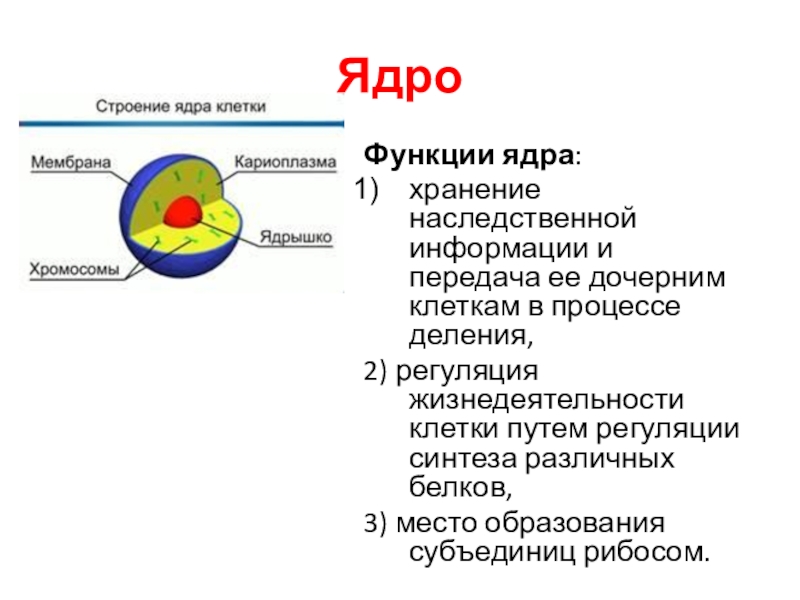 Ядро

Строение ядра клетки

Мембрана
Кариоплазма
Ядрышко
Хромосомы

Функции ядра:

1) хранение наследственной информации и передача ее дочерним клеткам в процессе деления,

2) регуляция жизнедеятельности клетки путем регуляции синтеза различных белков,

3) место образования субъединиц рибосом.